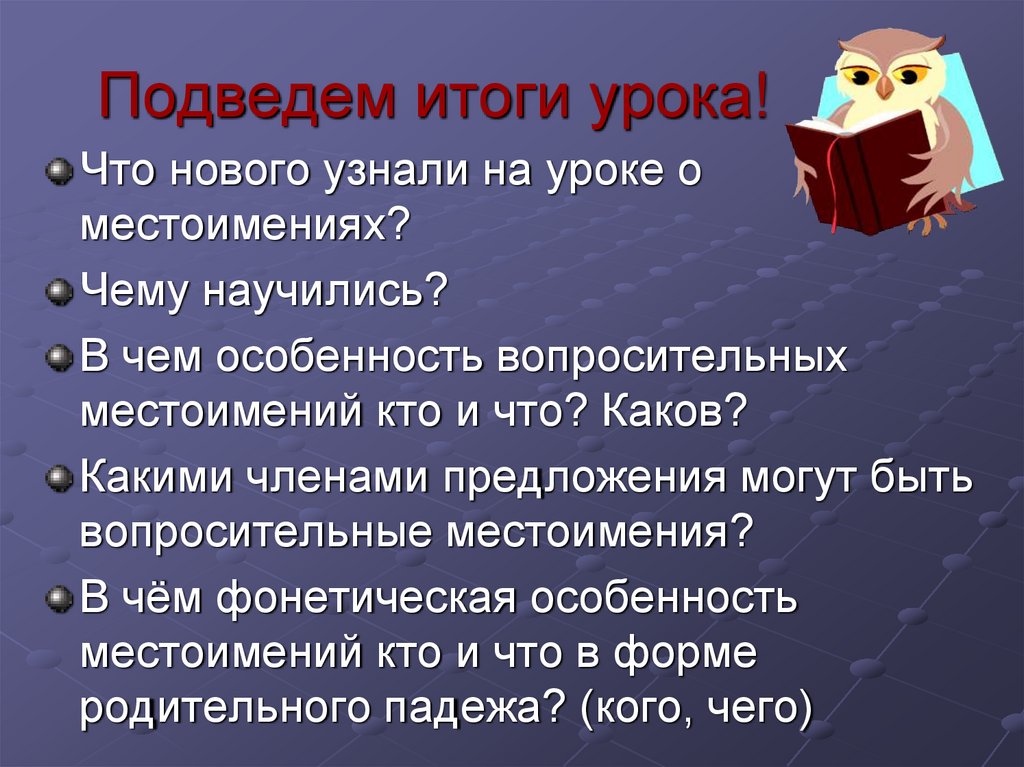 Подведем итоги урока!

Что нового узнали на уроке о местоимениях?

Чему научились?

В чем особенность вопросительных местоимений кто и что? Каков?

Какими членами предложения могут быть вопросительные местоимения?

В чём фонетическая особенность местоимений кто и что в форме родительного падежа? (кого, чего)